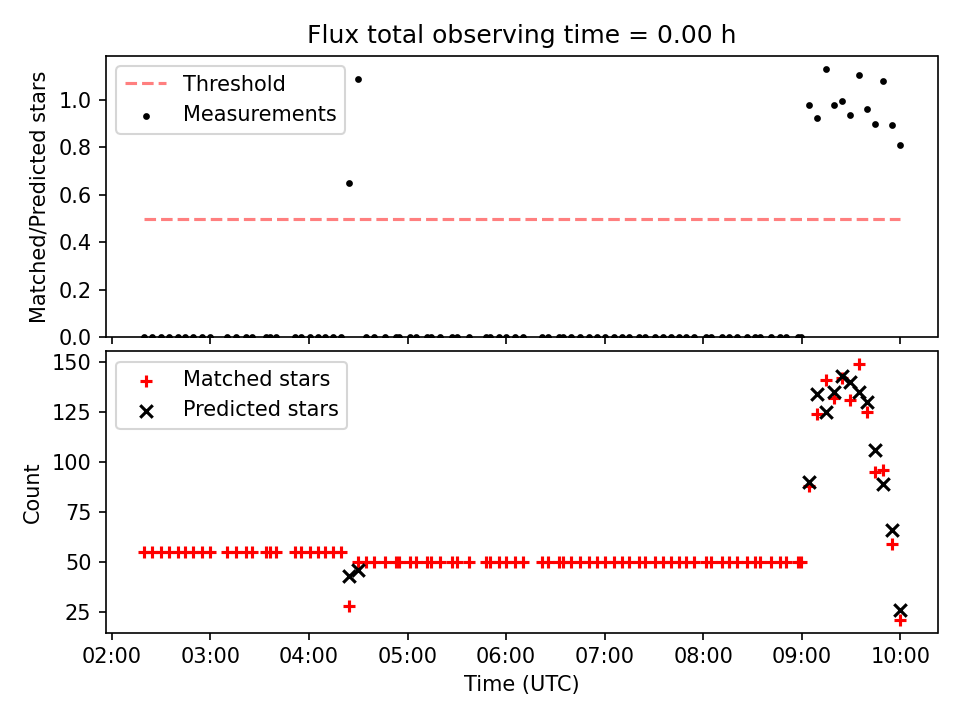 Flux total observing time = 0.00 h

Threshold
Measurements

Matched/Predicted stars

1.0
0.8
0.6
0.4
0.2
0.0

Matched stars
Predicted stars

Count

150
125
100
75
50
25

02:00 03:00 04:00 05:00 06:00 07:00 08:00 09:00 10:00

Time (UTC)